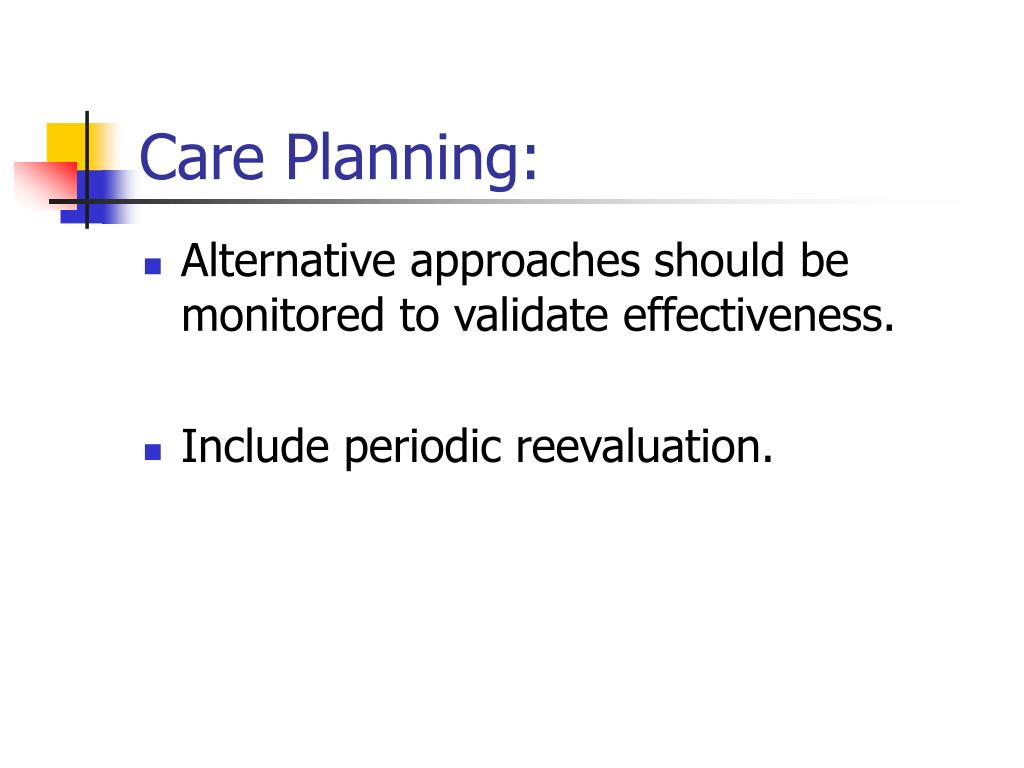 Care Planning:

- Alternative approaches should be monitored to validate effectiveness.
- Include periodic reevaluation.